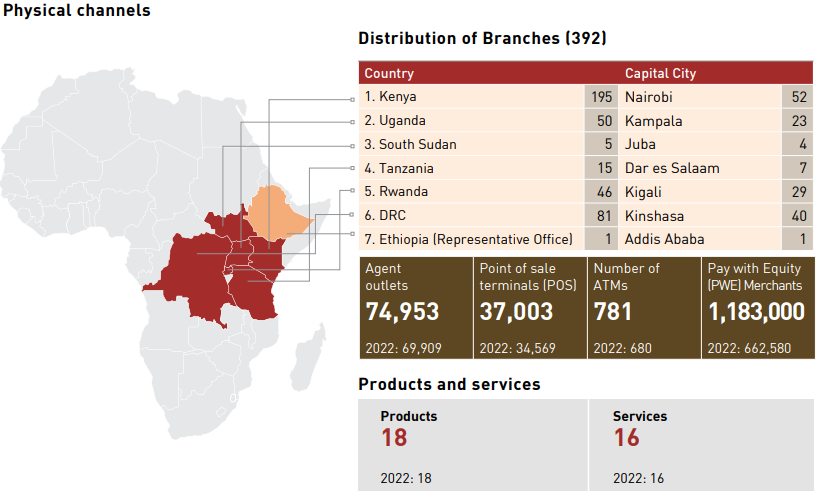 Physical channels

Distribution of Branches (392)

| Country | | Capital City | |
|---|---|---|---|
| 1. Kenya | 195 | Nairobi | 52 |
| 2. Uganda | 50 | Kampala | 23 |
| 3. South Sudan | 5 | Juba | 4 |
| 4. Tanzania | 15 | Dar es Salaam | 7 |
| 5. Rwanda | 46 | Kigali | 29 |
| 6. DRC | 81 | Kinshasa | 40 |
| 7. Ethiopia (Representative Office) | 1 | Addis Ababa | 1 |

Agent outlets
74,953
2022: 69,909

Point of sale terminals (POS)
37,003
2022: 34,569

Number of ATMs
781
2022: 680

Pay with Equity (PWE) Merchants
1,183,000
2022: 662,580

Products and services

Products
18
2022: 18

Services
16
2022: 16